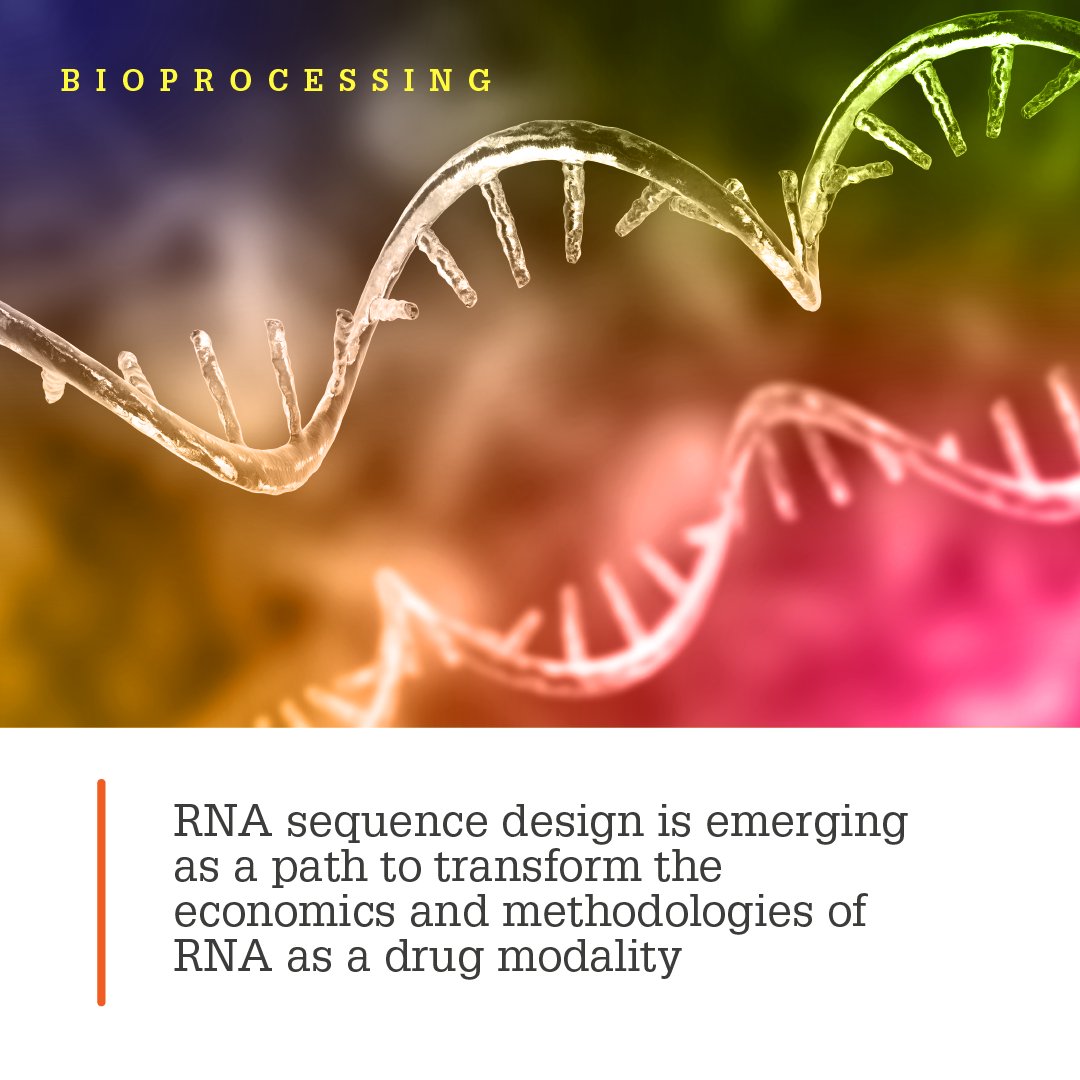 BIOPROCESSING

RNA sequence design is emerging as a path to transform the economics and methodologies of RNA as a drug modality